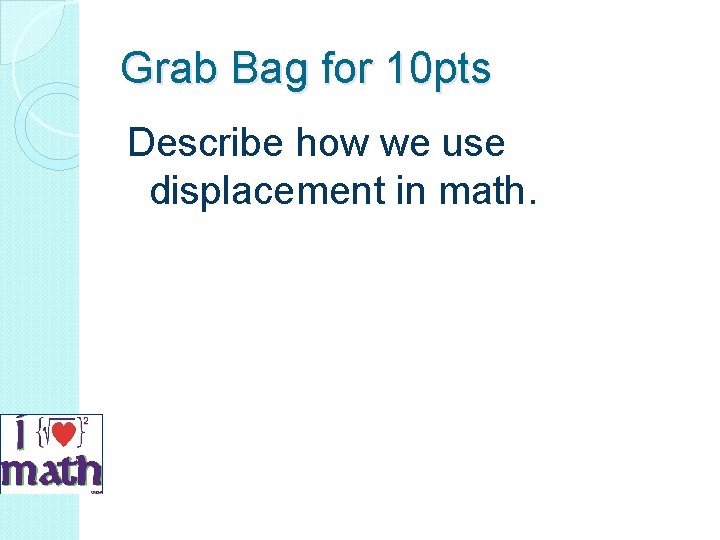 Grab Bag for 10pts

Describe how we use displacement in math.

I $\{\sqrt{♥}\}^2$ math